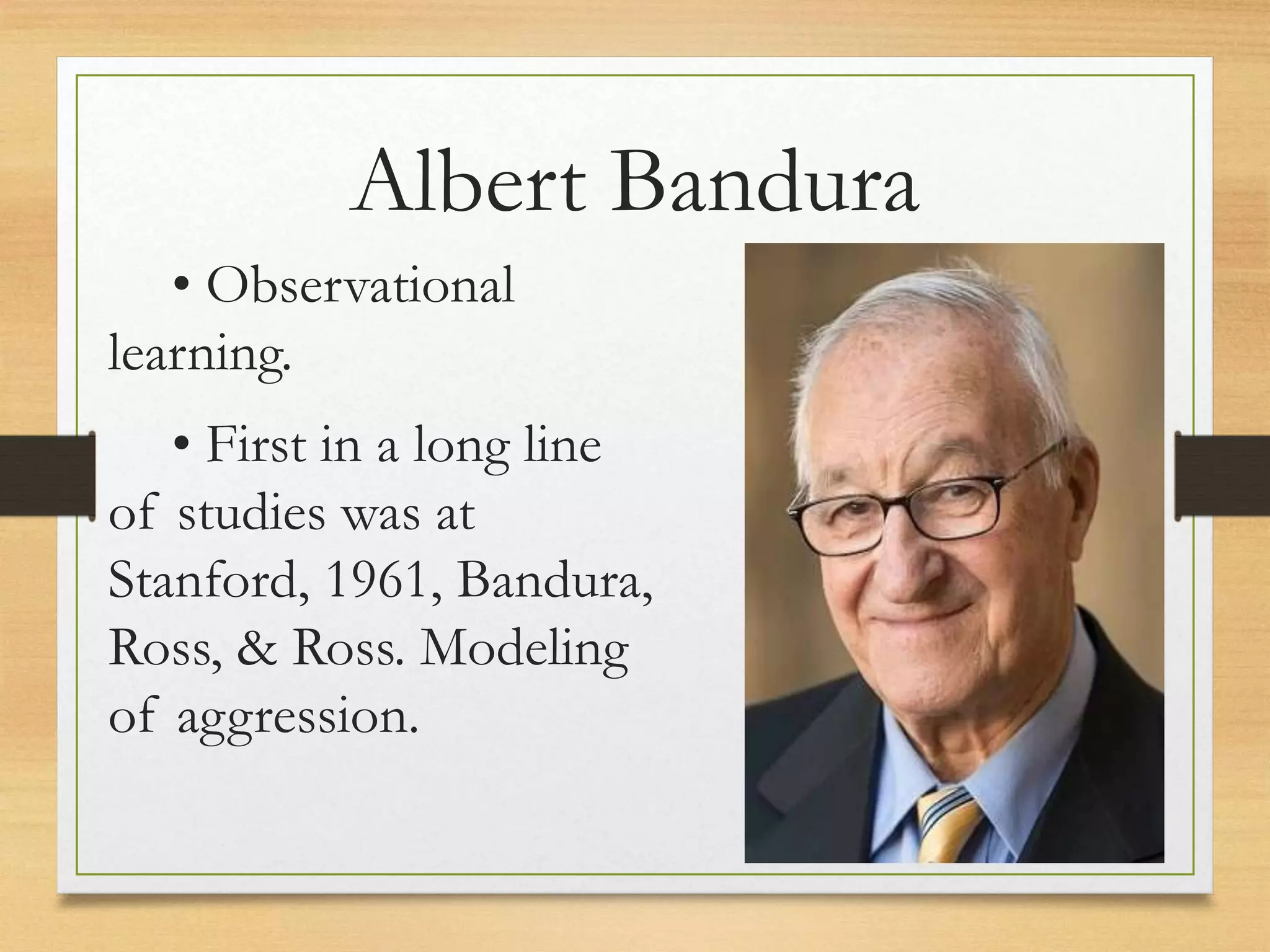 Albert Bandura

• Observational learning.

• First in a long line of studies was at Stanford, 1961, Bandura, Ross, & Ross. Modeling of aggression.